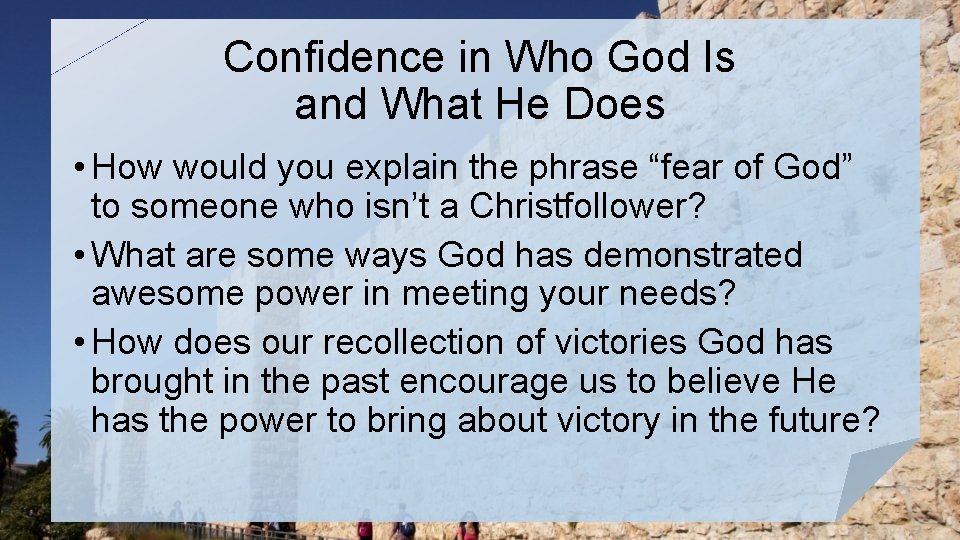 Confidence in Who God Is and What He Does

• How would you explain the phrase "fear of God" to someone who isn't a Christfollower?
• What are some ways God has demonstrated awesome power in meeting your needs?
• How does our recollection of victories God has brought in the past encourage us to believe He has the power to bring about victory in the future?